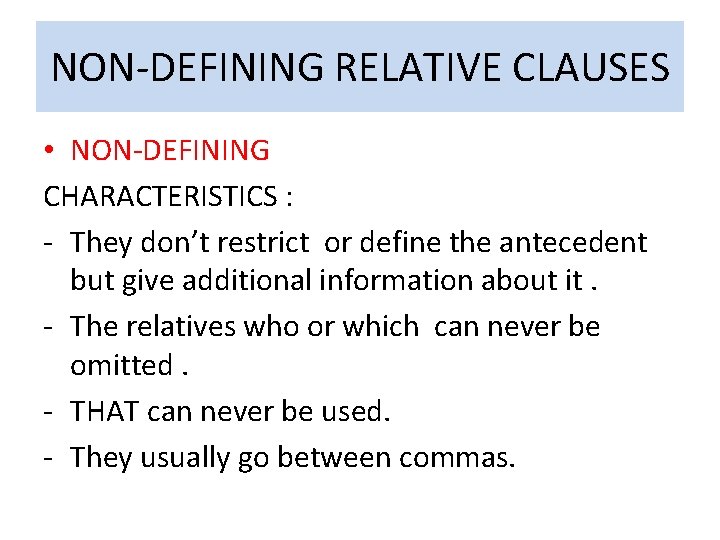 NON-DEFINING RELATIVE CLAUSES

• NON-DEFINING

CHARACTERISTICS :

- They don't restrict or define the antecedent but give additional information about it .
- The relatives who or which can never be omitted .
- THAT can never be used.
- They usually go between commas.